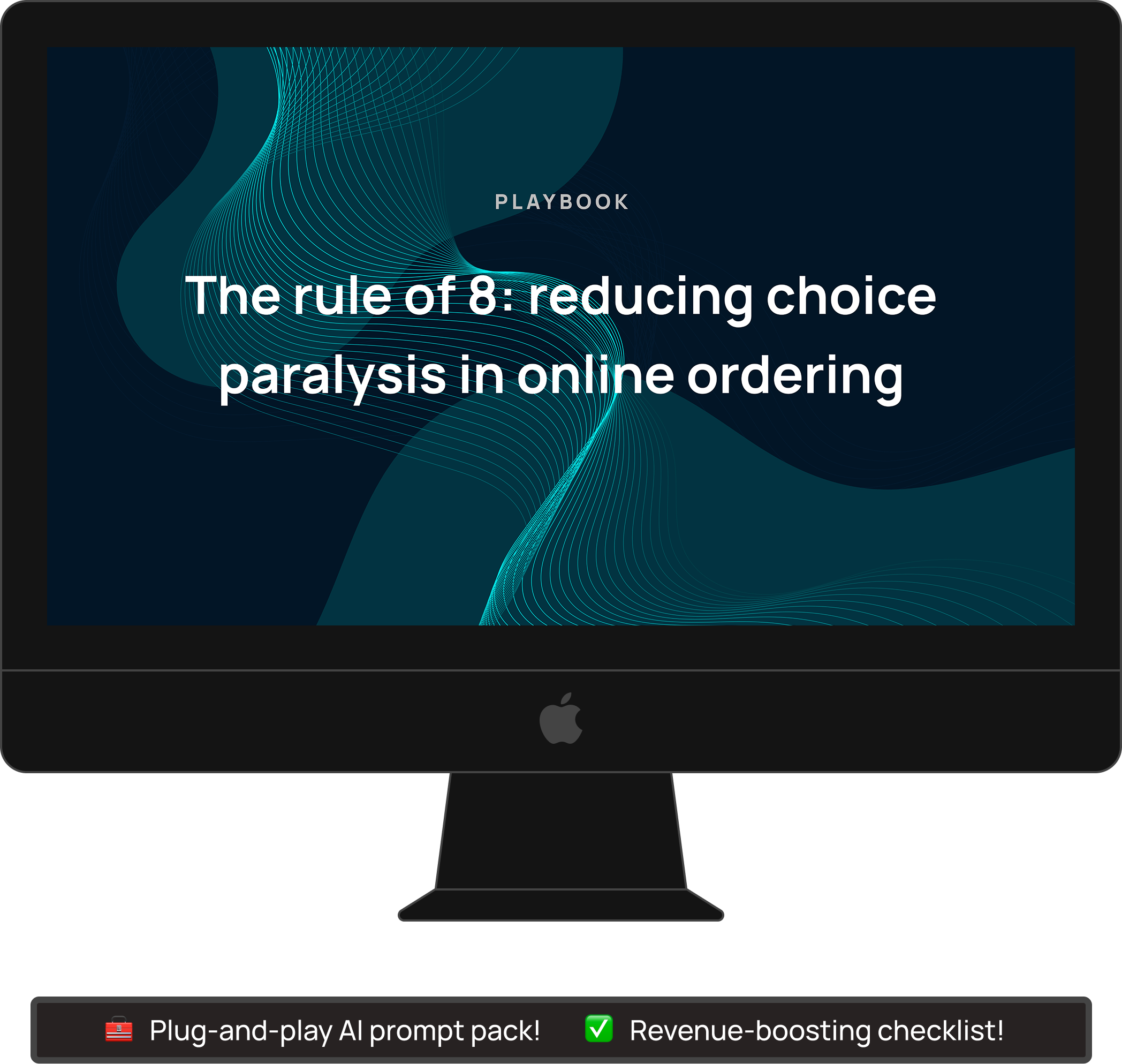 PLAYBOOK

The rule of 8: reducing choice paralysis in online ordering

🧰 Plug-and-play AI prompt pack! ✅ Revenue-boosting checklist!